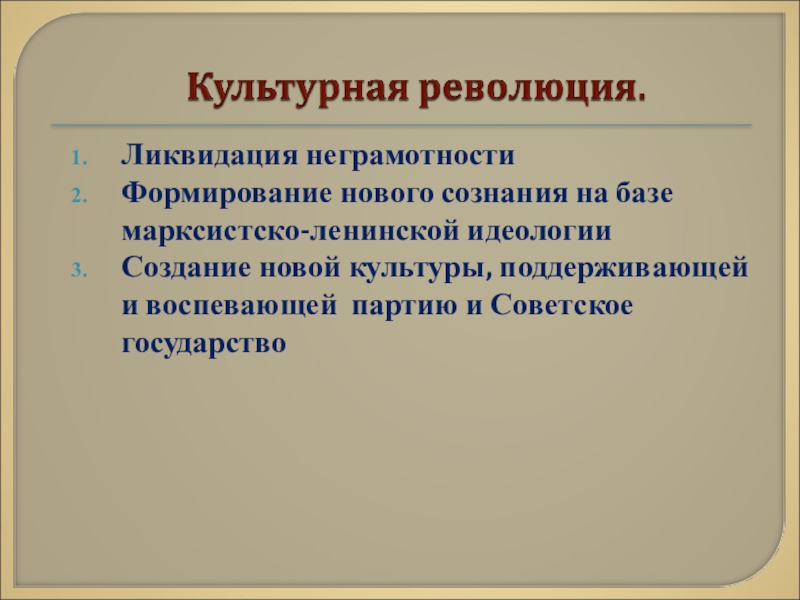 Культурная революция.

1. Ликвидация неграмотности
2. Формирование нового сознания на базе марксистско-ленинской идеологии
3. Создание новой культуры, поддерживающей и воспевающей партию и Советское государство